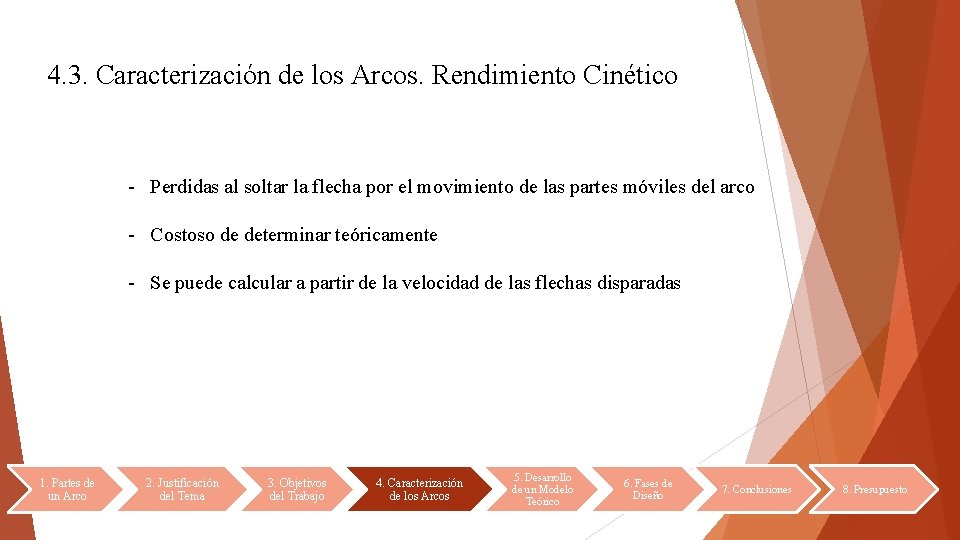 4.3. Caracterización de los Arcos. Rendimiento Cinético

- Perdidas al soltar la flecha por el movimiento de las partes móviles del arco

- Costoso de determinar teóricamente

- Se puede calcular a partir de la velocidad de las flechas disparadas

1. Partes de un Arco

2. Justificación del Tema

3. Objetivos del Trabajo

4. Caracterización de los Arcos

5. Desarrollo de un Modelo Teórico

6. Fases de Diseño

7. Conclusiones

8. Presupuesto